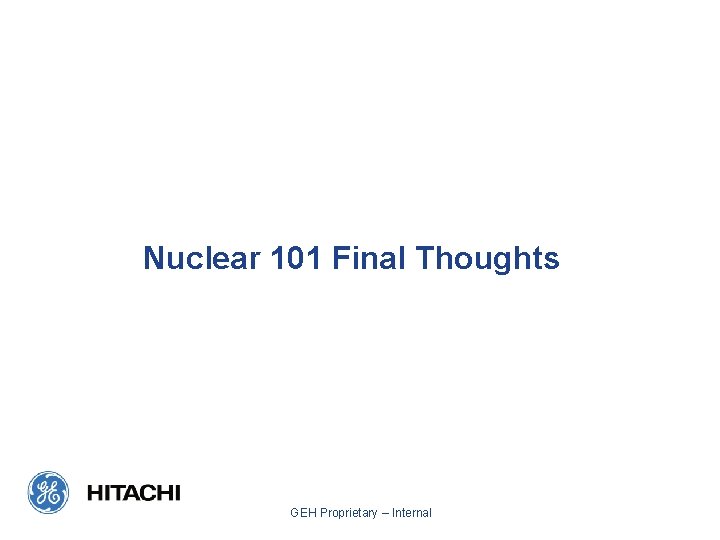 Nuclear 101 Final Thoughts

GE

HITACHI

GEH Proprietary – Internal